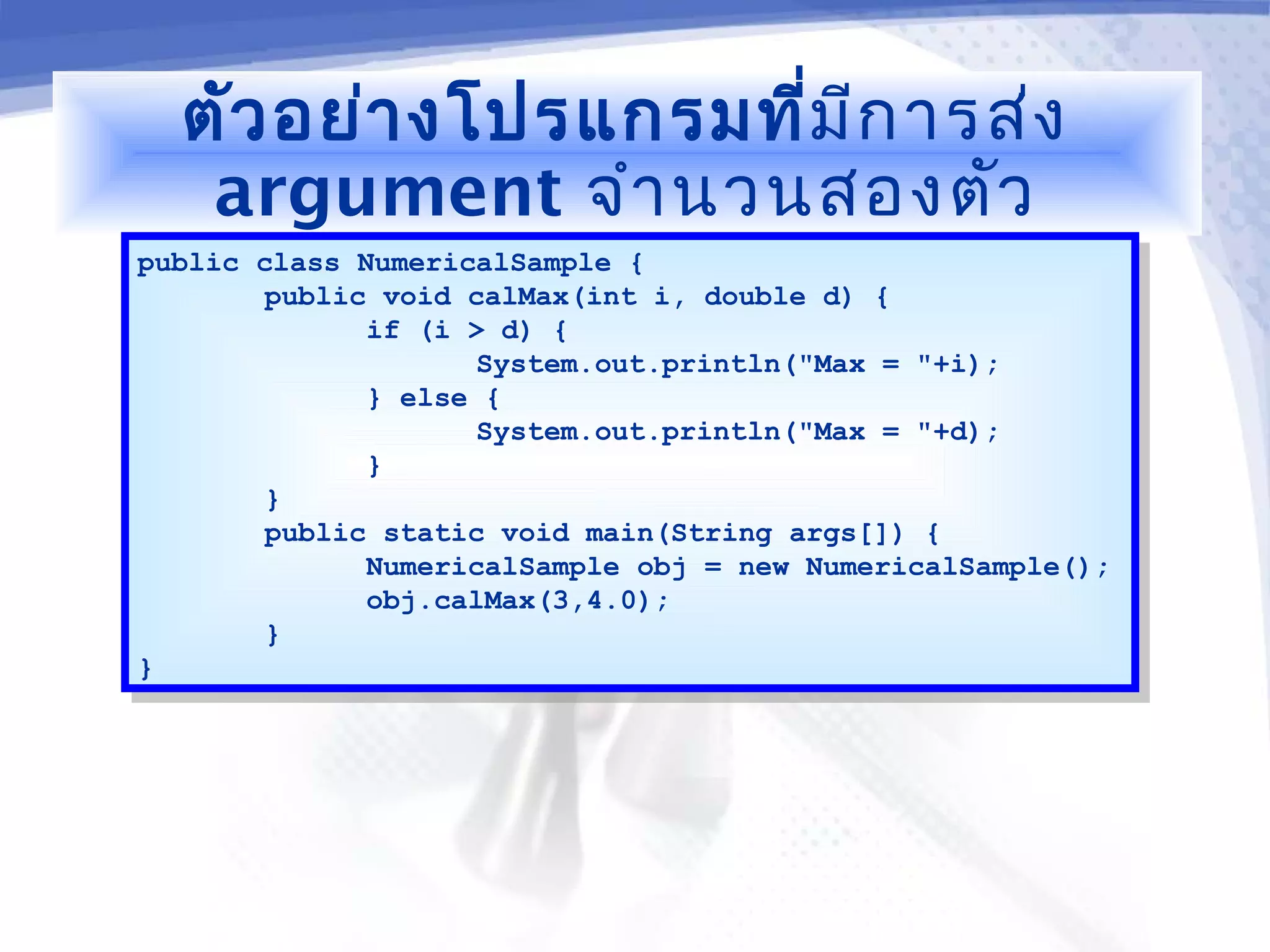 ตัวอย่างโปรแกรมที่มีการส่ง argument จำนวนสองตัว

public class NumericalSample {
	public void calMax(int i, double d) {
		if (i > d) {
			System.out.println("Max = "+i);
		} else {
			System.out.println("Max = "+d);
		}
	}
	public static void main(String args[]) {
		NumericalSample obj = new NumericalSample();
		obj.calMax(3,4.0);
	}
}